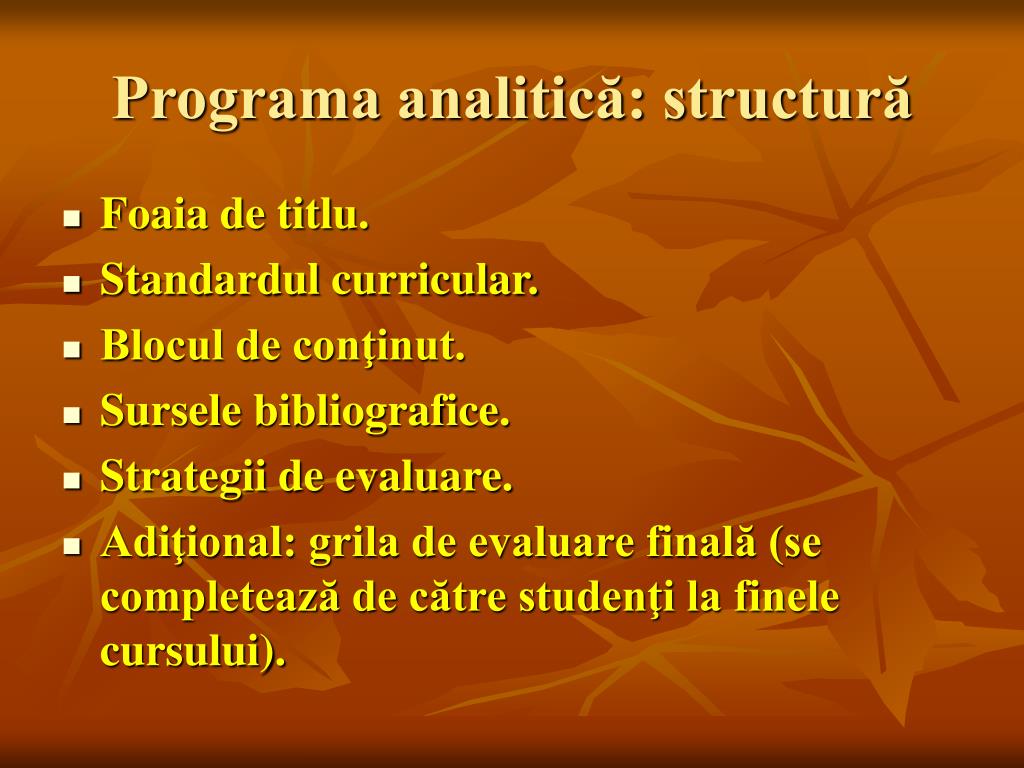 Programa analitică: structură

- Foaia de titlu.
- Standardul curricular.
- Blocul de conţinut.
- Sursele bibliografice.
- Strategii de evaluare.
- Adiţional: grila de evaluare finală (se completează de către studenţi la finele cursului).